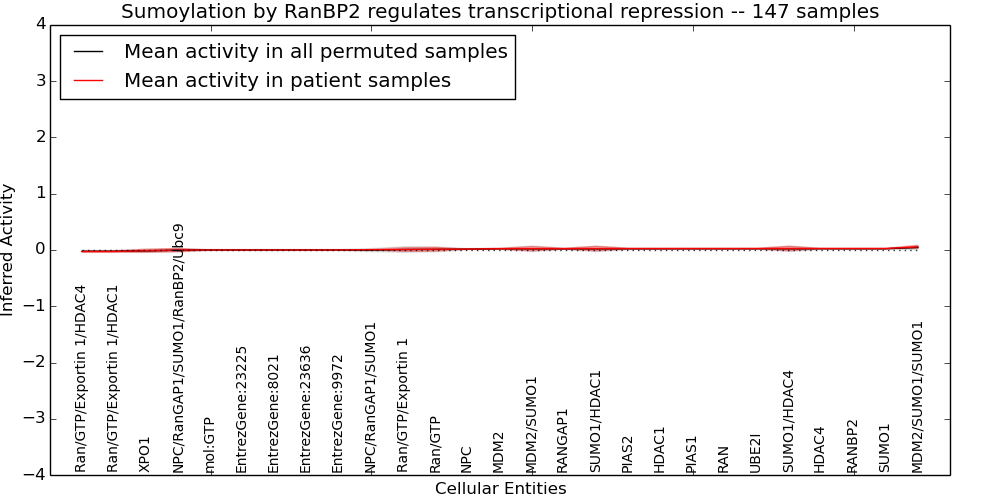 Sumoylation by RanBP2 regulates transcriptional repression -- 147 samples

Mean activity in all permuted samples
Mean activity in patient samples

Inferred Activity

4
3
2
1
0
−1
−2
−3
−4

Ran/GTP/Exportin 1/HDAC4
Ran/GTP/Exportin 1/HDAC1
XPO1
NPC/RanGAP1/SUMO1/RanBP2/Ubc9
mol:GTP
EntrezGene:23225
EntrezGene:8021
EntrezGene:23636
EntrezGene:9972
NPC/RanGAP1/SUMO1
Ran/GTP/Exportin 1
Ran/GTP
NPC
MDM2
MDM2/SUMO1
RANGAP1
SUMO1/HDAC1
PIAS2
HDAC1
PIAS1
RAN
UBE2I
SUMO1/HDAC4
HDAC4
RANBP2
SUMO1
MDM2/SUMO1/SUMO1

Cellular Entities